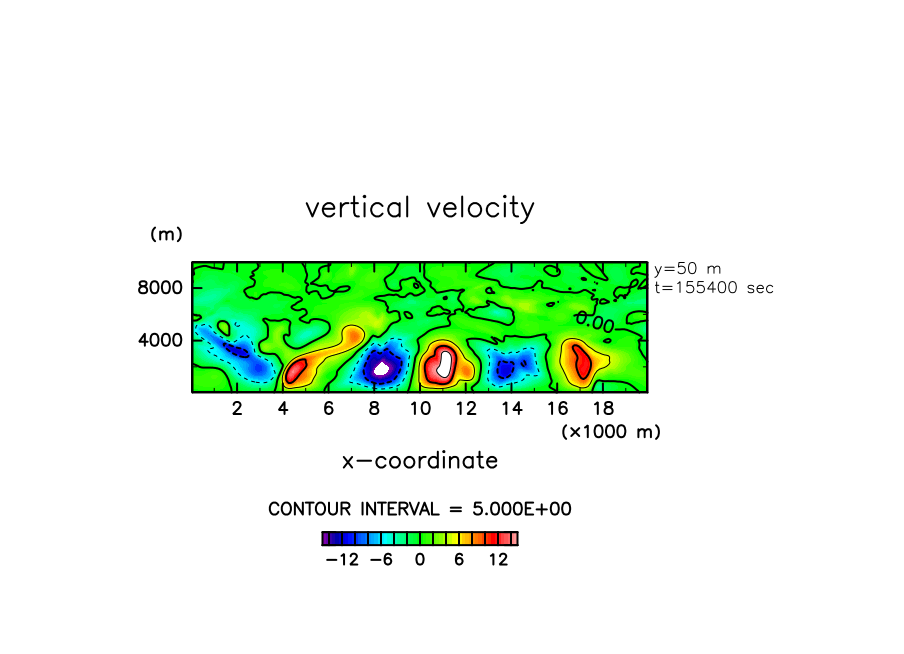 vertical velocity

(m)

8000

4000

y=50 m
t=155400 sec

0.00

2 4 6 8 10 12 14 16 18

(×1000 m)

x−coordinate

CONTOUR INTERVAL = 5.000E+00

−12 −6 0 6 12